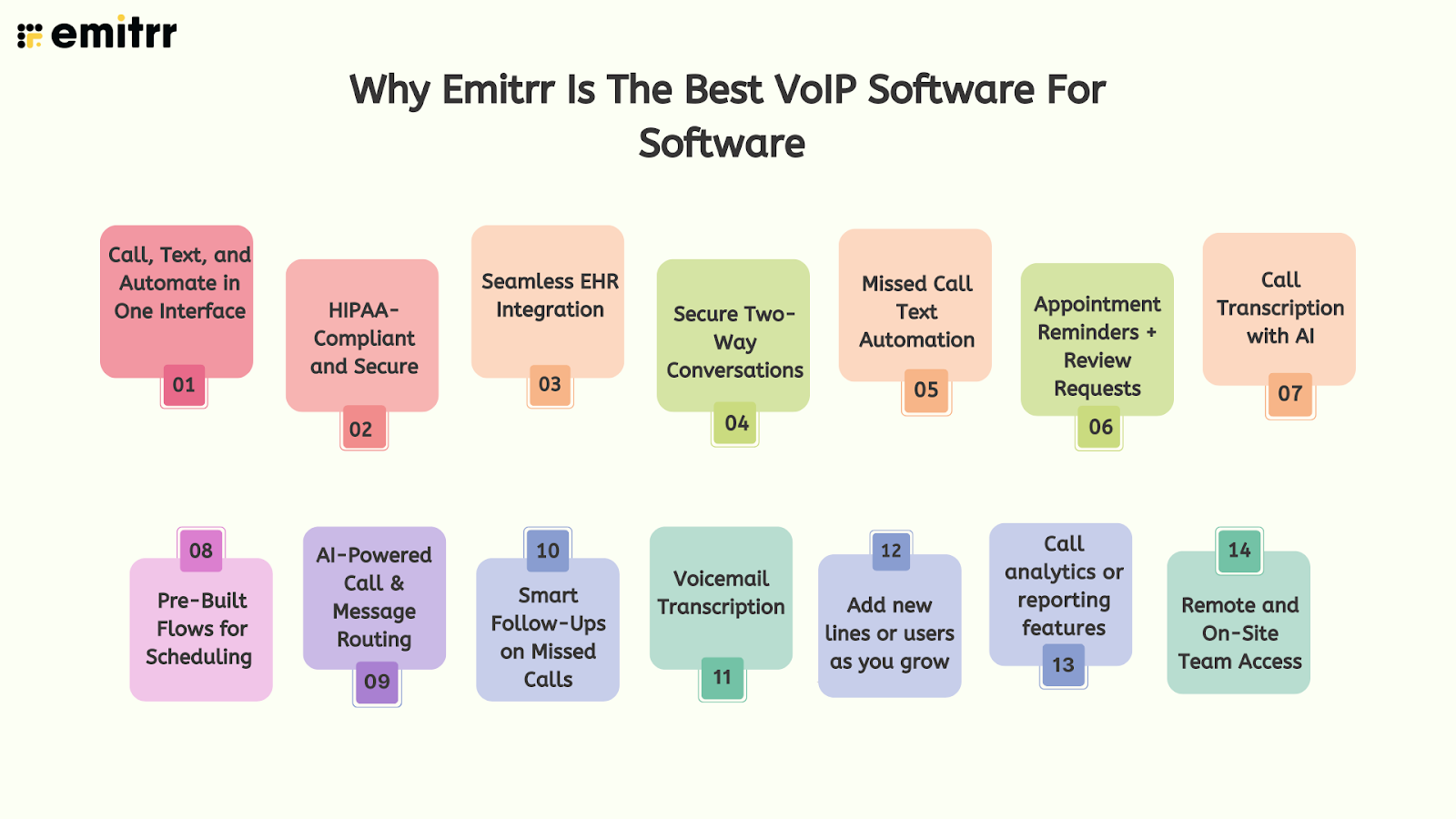 emitrr

Why Emitrr Is The Best VoIP Software For Software

Call, Text, and Automate in One Interface
01

HIPAA-Compliant and Secure
02

Seamless EHR Integration
03

Secure Two-Way Conversations
04

Missed Call Text Automation
05

Appointment Reminders + Review Requests
06

Call Transcription with AI
07

08
Pre-Built Flows for Scheduling

AI-Powered Call & Message Routing
09

10
Smart Follow-Ups on Missed Calls

Voicemail Transcription
11

12
Add new lines or users as you grow

Call analytics or reporting features
13

14
Remote and On-Site Team Access